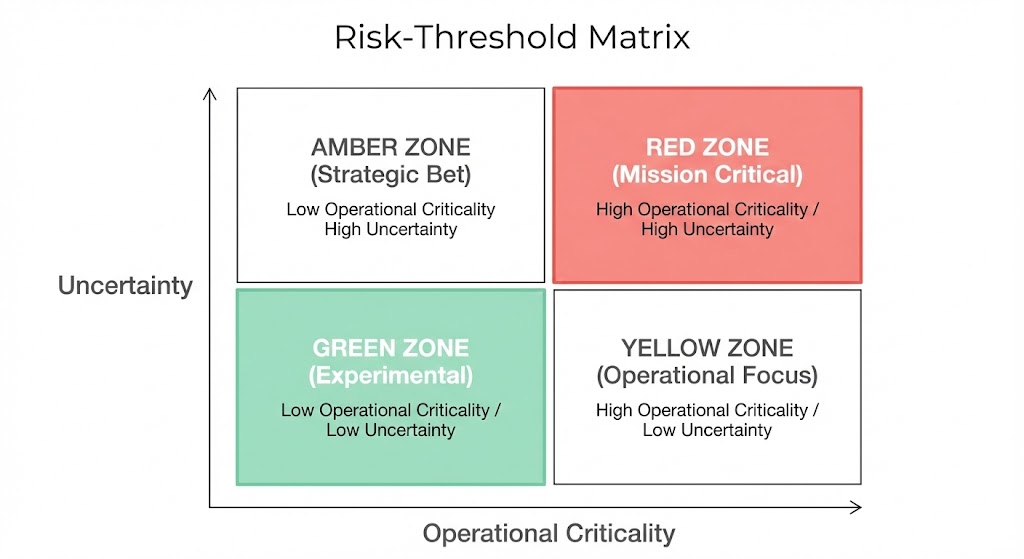 Risk-Threshold Matrix

Uncertainty

AMBER ZONE
(Strategic Bet)
Low Operational Criticality
High Uncertainty

RED ZONE
(Mission Critical)
High Operational Criticality /
High Uncertainty

GREEN ZONE
(Experimental)
Low Operational Criticality /
Low Uncertainty

YELLOW ZONE
(Operational Focus)
High Operational Criticality /
Low Uncertainty

Operational Criticality